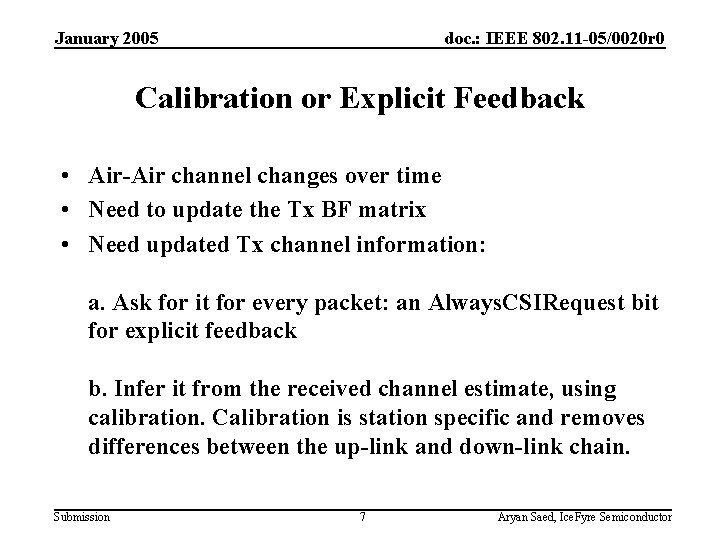 January 2005

doc.: IEEE 802.11-05/0020r0

Calibration or Explicit Feedback

• Air-Air channel changes over time
• Need to update the Tx BF matrix
• Need updated Tx channel information:

a. Ask for it for every packet: an AlwaysCSIRequest bit for explicit feedback

b. Infer it from the received channel estimate, using calibration. Calibration is station specific and removes differences between the up-link and down-link chain.

Submission

7

Aryan Saed, IceFyre Semiconductor